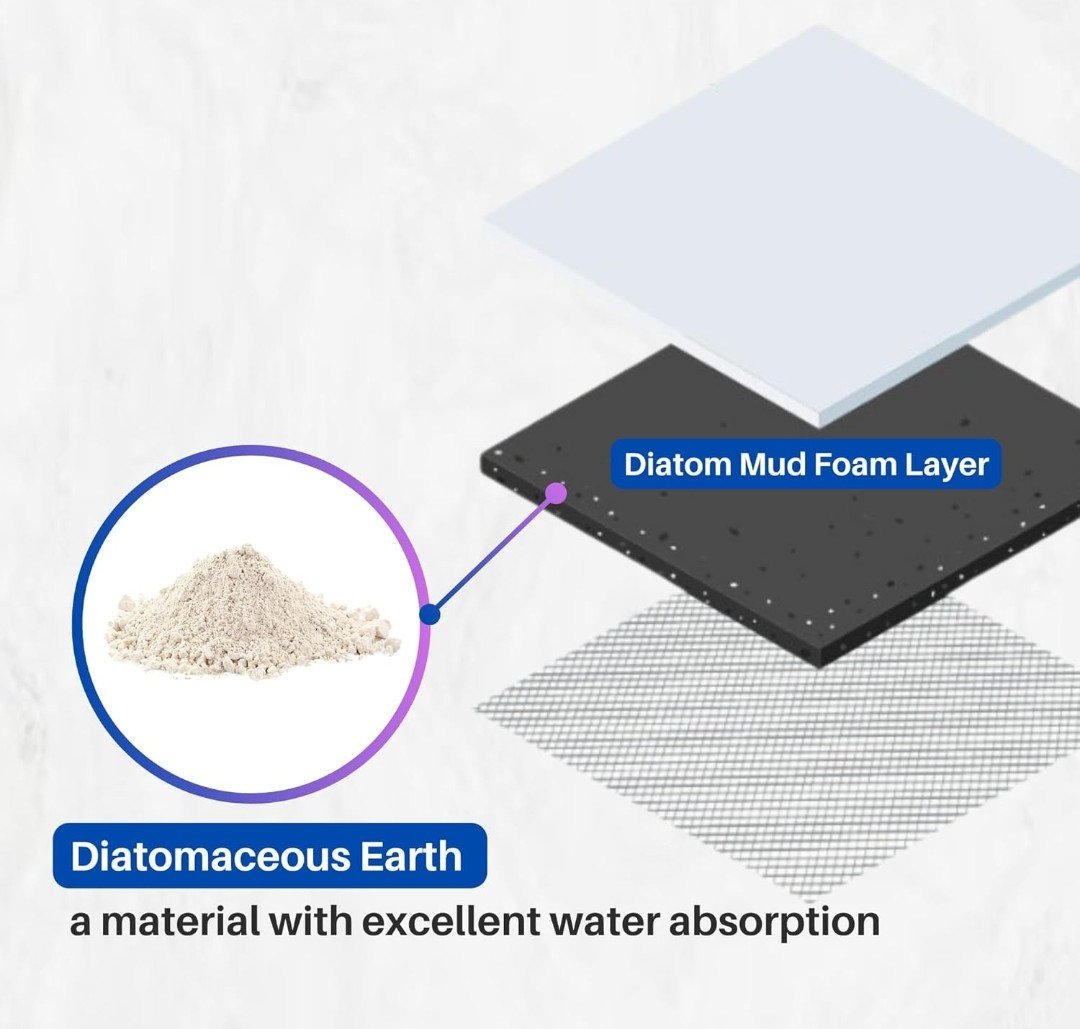 Diatom Mud Foam Layer

Diatomaceous Earth

a material with excellent water absorption